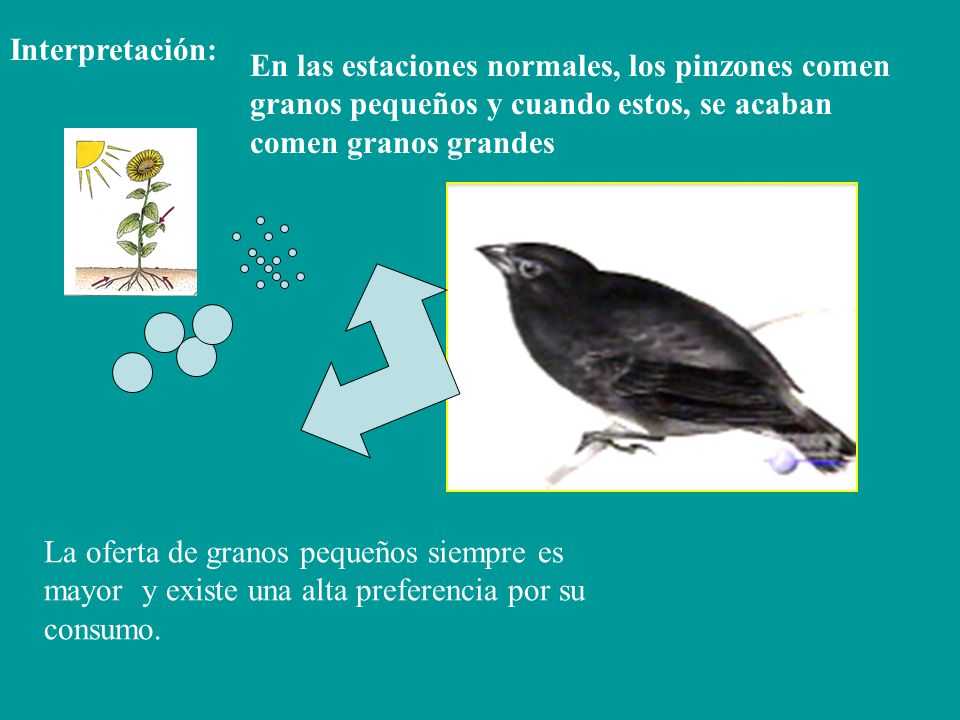 Interpretación:

En las estaciones normales, los pinzones comen granos pequeños y cuando estos, se acaban comen granos grandes

La oferta de granos pequeños siempre es mayor y existe una alta preferencia por su consumo.